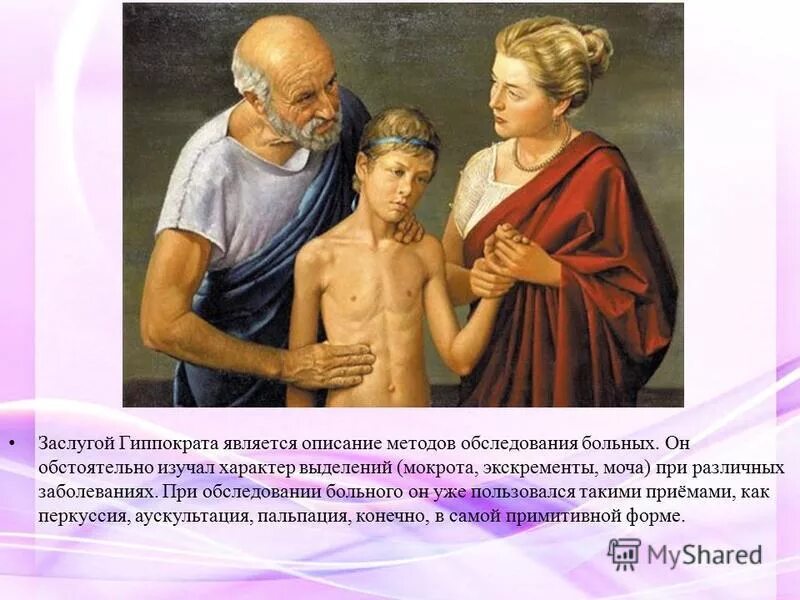 • Заслугой Гиппократа является описание методов обследования больных. Он обстоятельно изучал характер выделений (мокрота, экскременты, моча) при различных заболеваниях. При обследовании больного он уже пользовался такими приёмами, как перкуссия, аускультация, пальпация, конечно, в самой примитивной форме.

MyShared